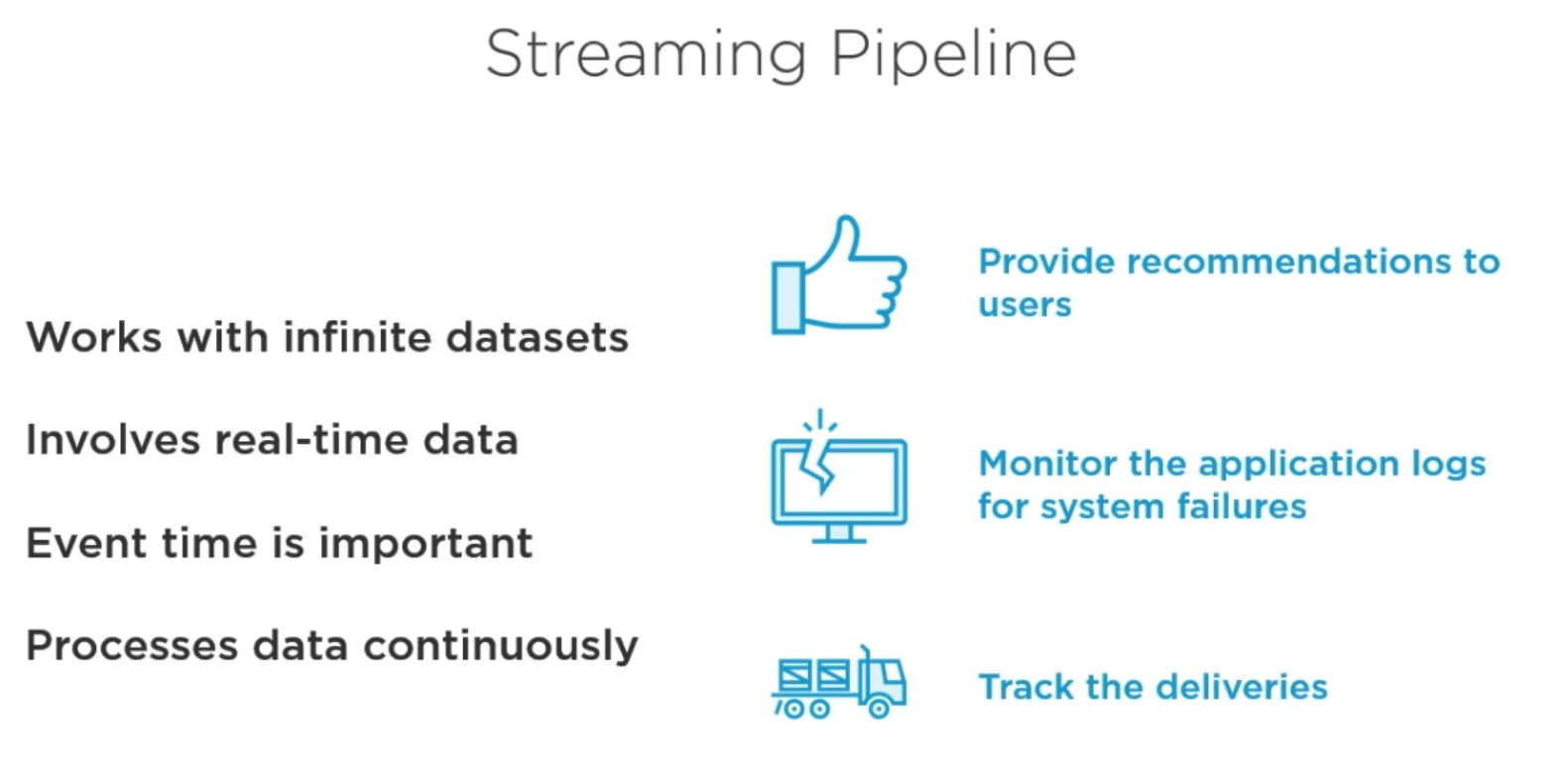 Streaming Pipeline

Works with infinite datasets

Involves real-time data

Event time is important

Processes data continuously

Provide recommendations to users

Monitor the application logs for system failures

Track the deliveries